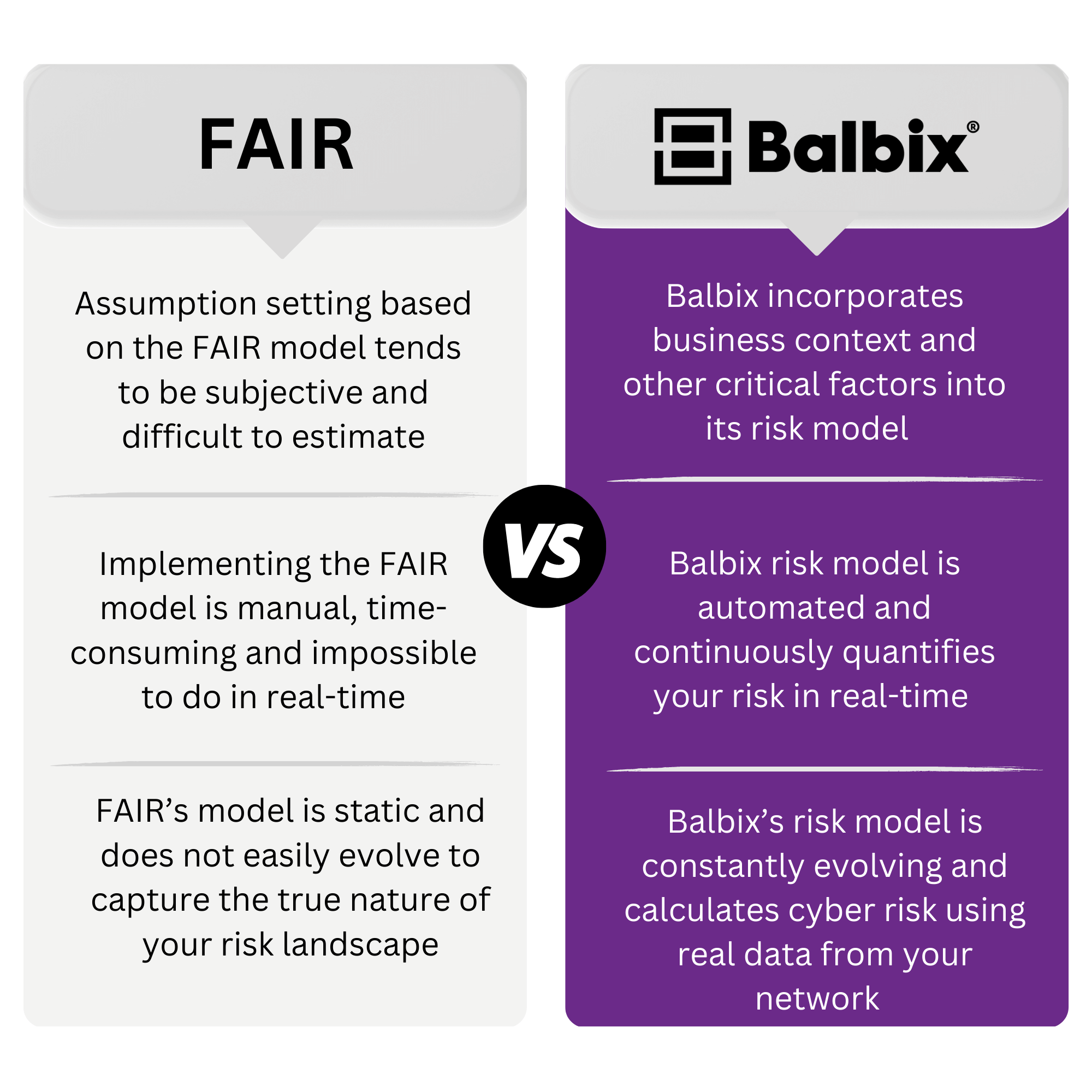 FAIR

Assumption setting based on the FAIR model tends to be subjective and difficult to estimate

Implementing the FAIR model is manual, time-consuming and impossible to do in real-time

FAIR’s model is static and does not easily evolve to capture the true nature of your risk landscape

VS

Balbix®

Balbix incorporates business context and other critical factors into its risk model

Balbix risk model is automated and continuously quantifies your risk in real-time

Balbix’s risk model is constantly evolving and calculates cyber risk using real data from your network